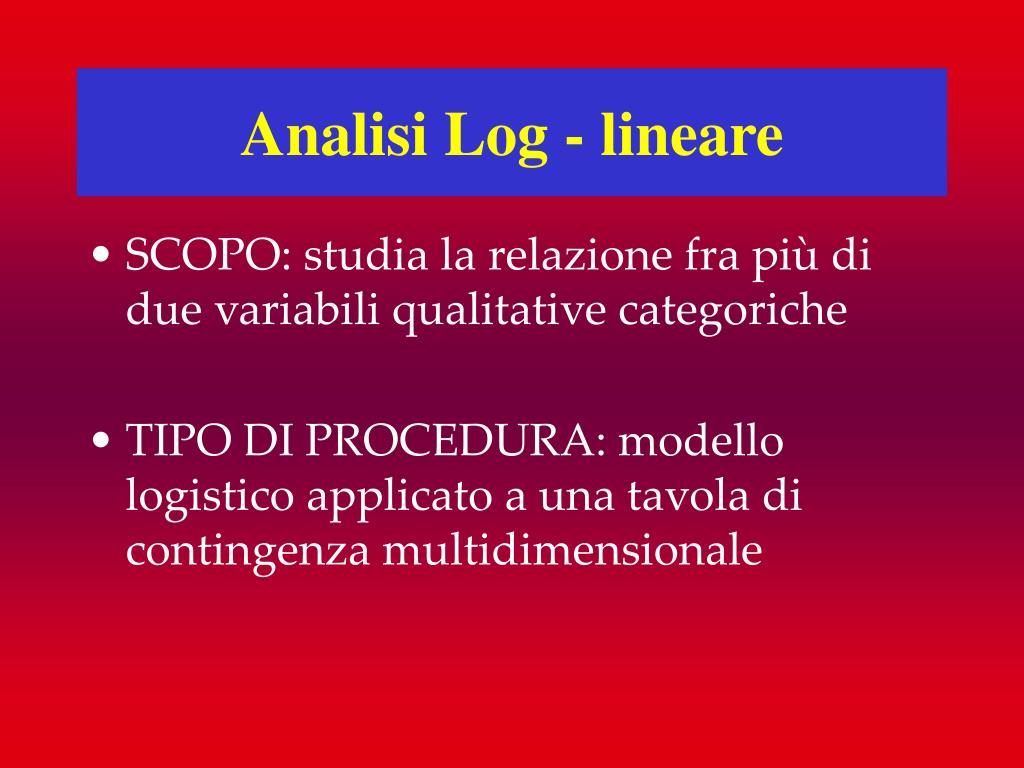 Analisi Log - lineare

• SCOPO: studia la relazione fra più di due variabili qualitative categoriche

• TIPO DI PROCEDURA: modello logistico applicato a una tavola di contingenza multidimensionale